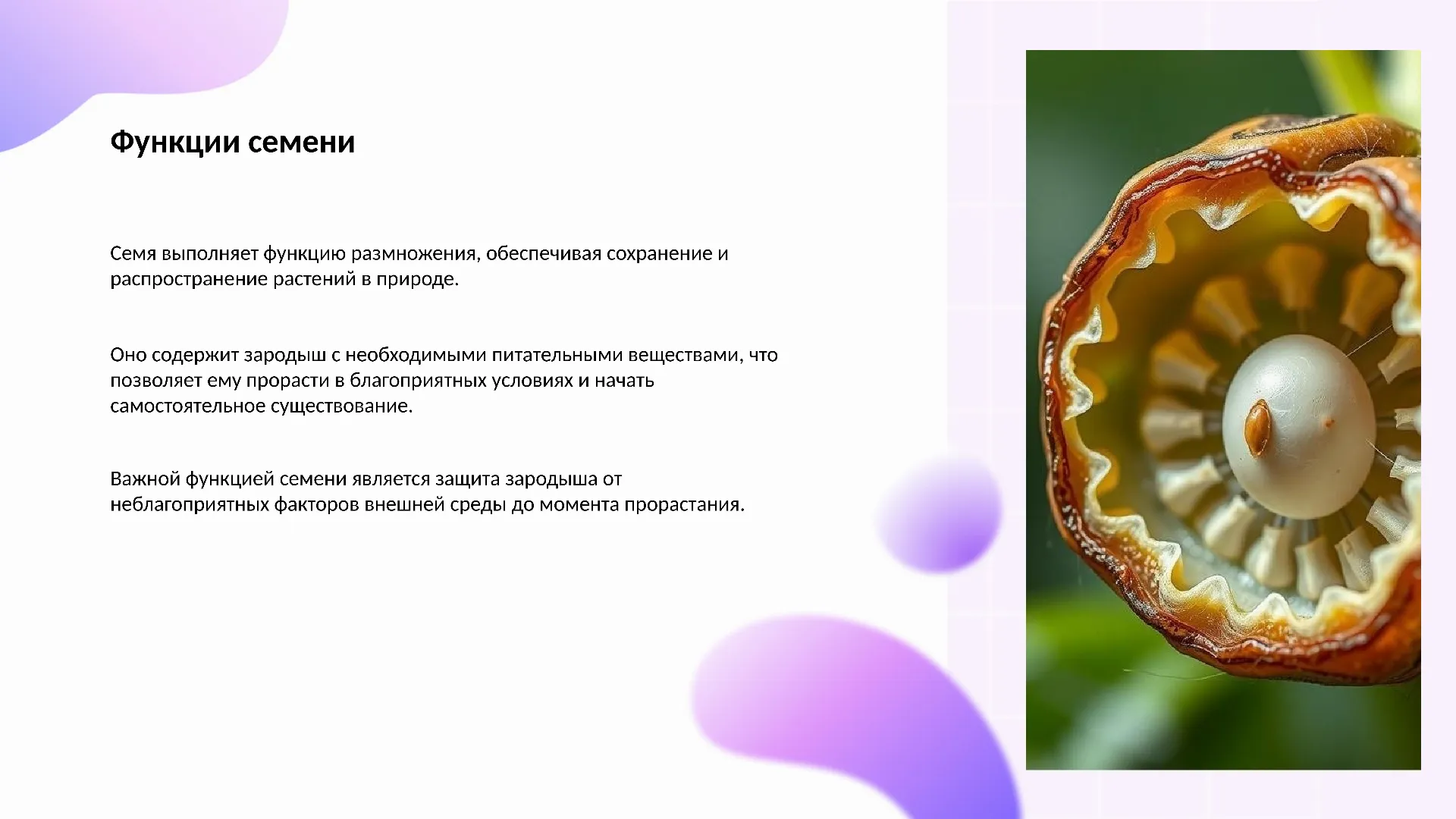 Функции семени

Семя выполняет функцию размножения, обеспечивая сохранение и распространение растений в природе.

Оно содержит зародыш с необходимыми питательными веществами, что позволяет ему прорасти в благоприятных условиях и начать самостоятельное существование.

Важной функцией семени является защита зародыша от неблагоприятных факторов внешней среды до момента прорастания.